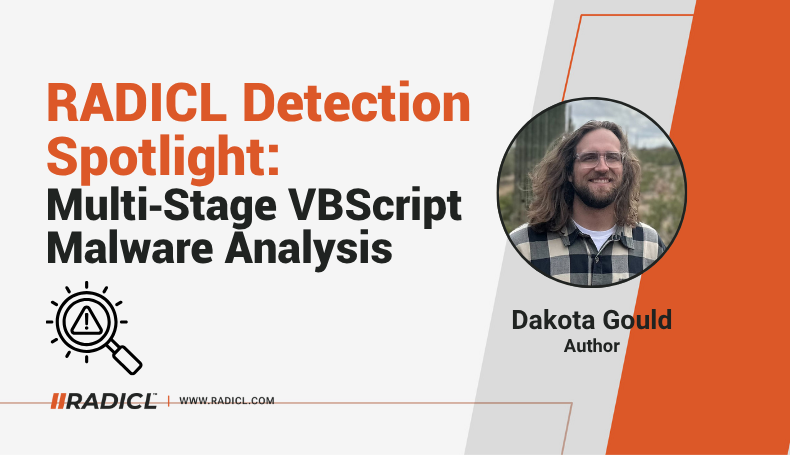 RADICL Detection Spotlight:
Multi-Stage VBScript Malware Analysis

Dakota Gould
Author

RADICL | WWW.RADICL.COM